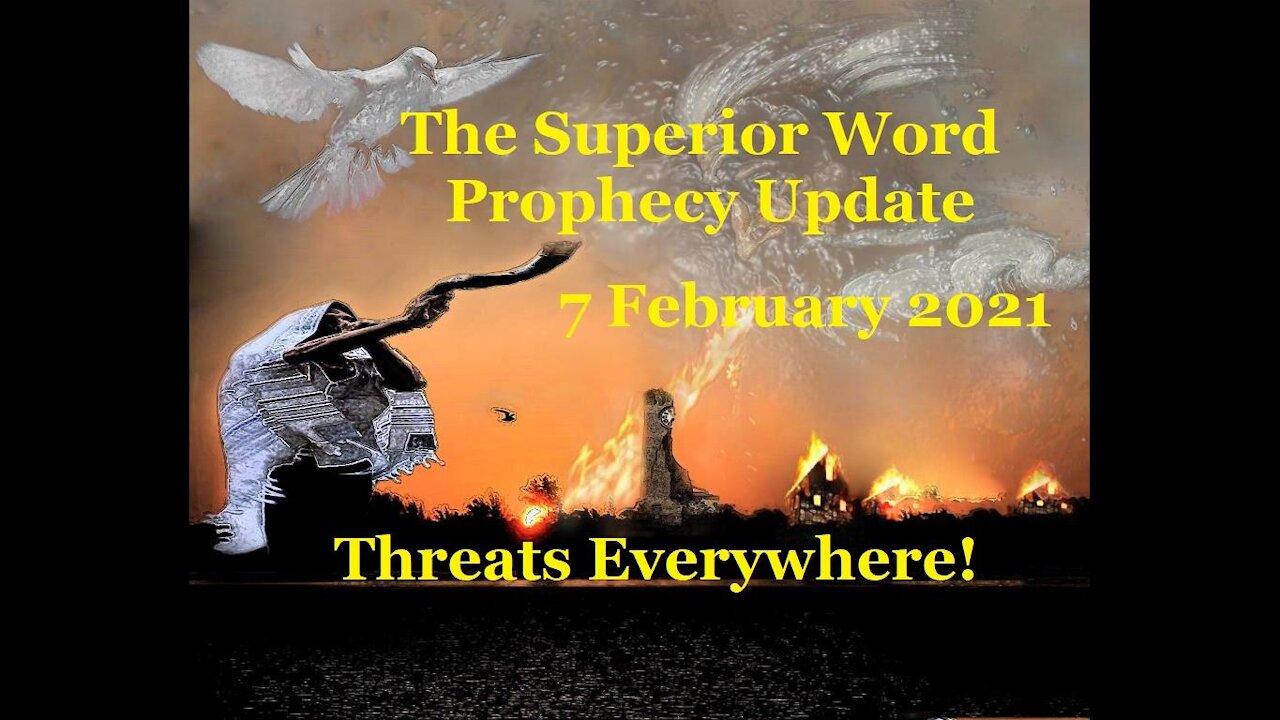 The Superior Word
Prophecy Update

7 February 2021

Threats Everywhere!